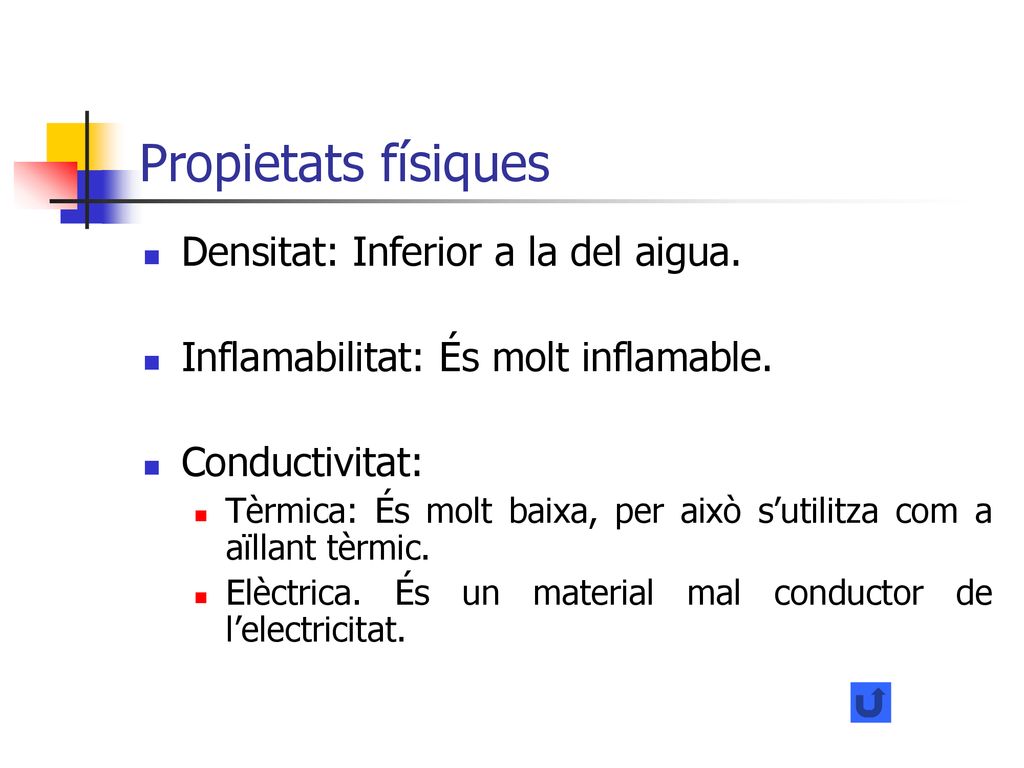 Propietats físiques

Densitat: Inferior a la del aigua.

Inflamabilitat: És molt inflamable.

Conductivitat:

Tèrmica: És molt baixa, per això s’utilitza com a aïllant tèrmic.

Elèctrica. És un material mal conductor de l’electricitat.